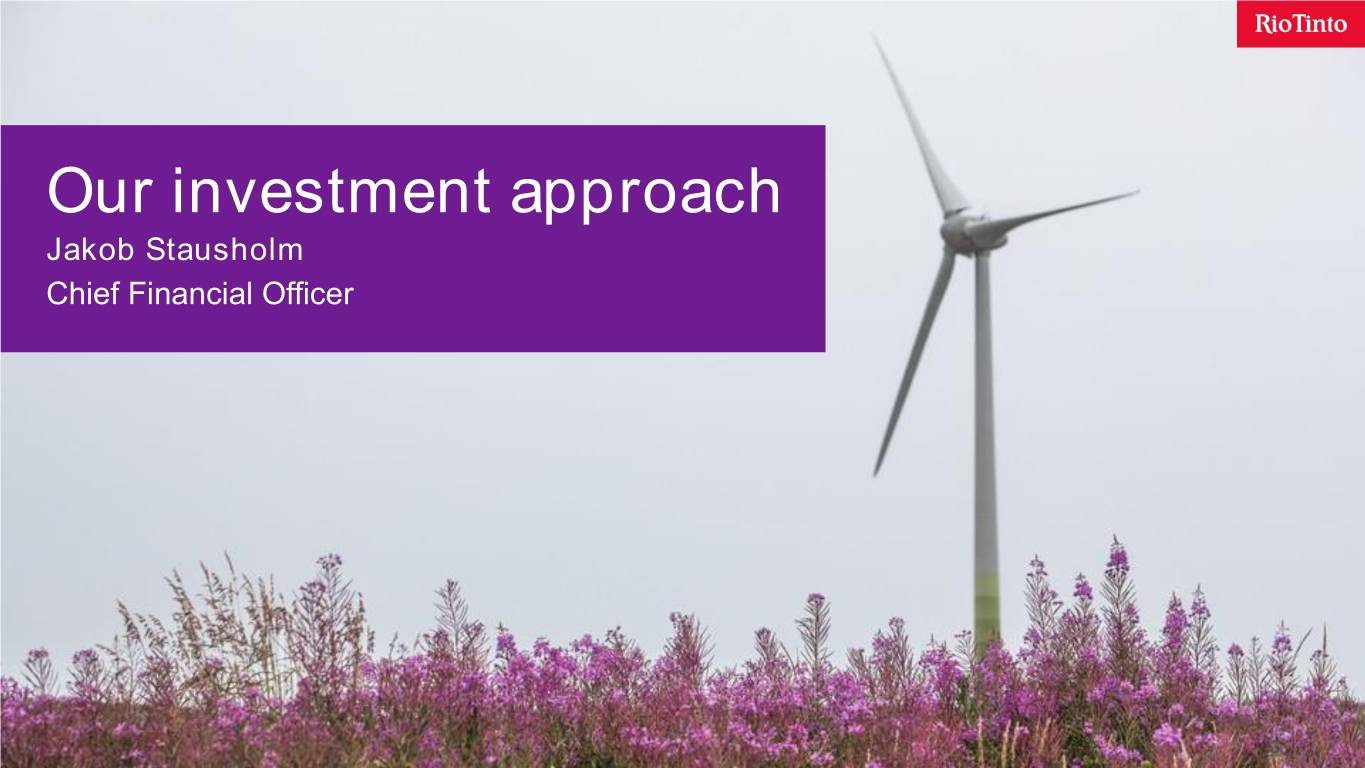 RioTinto

Our investment approach
Jakob Stausholm
Chief Financial Officer